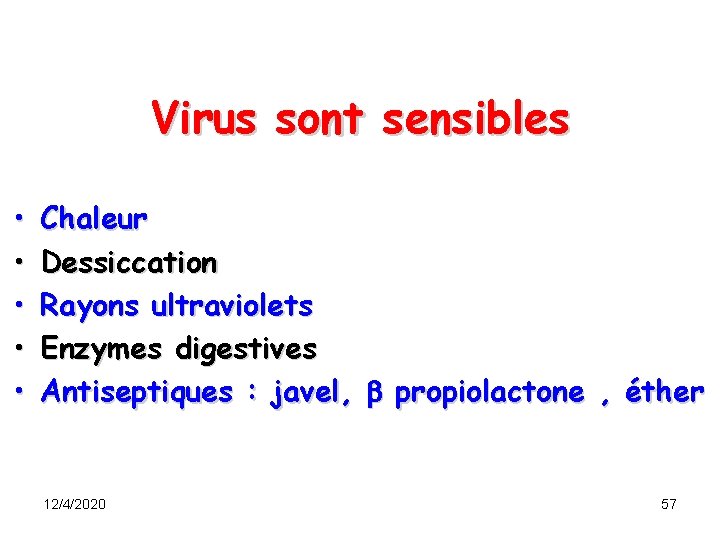 Virus sont sensibles

• Chaleur
• Dessiccation
• Rayons ultraviolets
• Enzymes digestives
• Antiseptiques : javel, β propiolactone , éther

12/4/2020

57